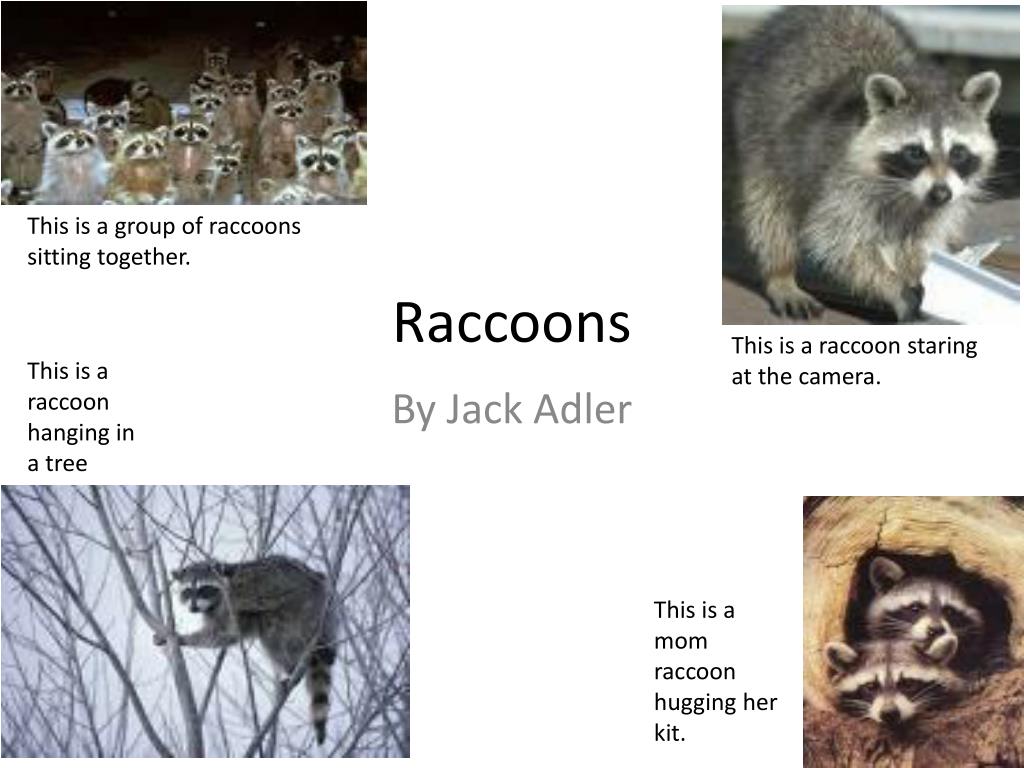 This is a group of raccoons sitting together.

Raccoons

By Jack Adler

This is a raccoon staring at the camera.

This is a raccoon hanging in a tree

This is a mom raccoon hugging her kit.